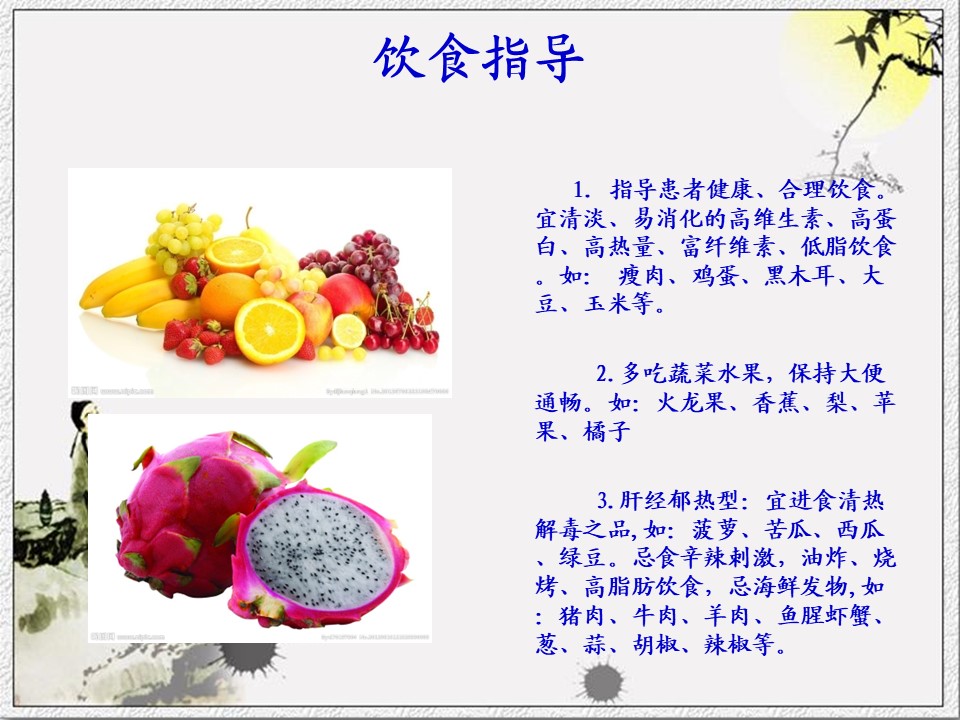 饮食指导

1. 指导患者健康、合理饮食。宜清淡、易消化的高维生素、高蛋白、高热量、富纤维素、低脂饮食。如： 瘦肉、鸡蛋、黑木耳、大豆、玉米等。

2.多吃蔬菜水果，保持大便通畅。如：火龙果、香蕉、梨、苹果、橘子

3.肝经郁热型：宜进食清热解毒之品,如：菠萝、苦瓜、西瓜、绿豆。忌食辛辣刺激，油炸、烧烤、高脂肪饮食，忌海鲜发物,如：猪肉、牛肉、羊肉、鱼腥虾蟹、葱、蒜、胡椒、辣椒等。